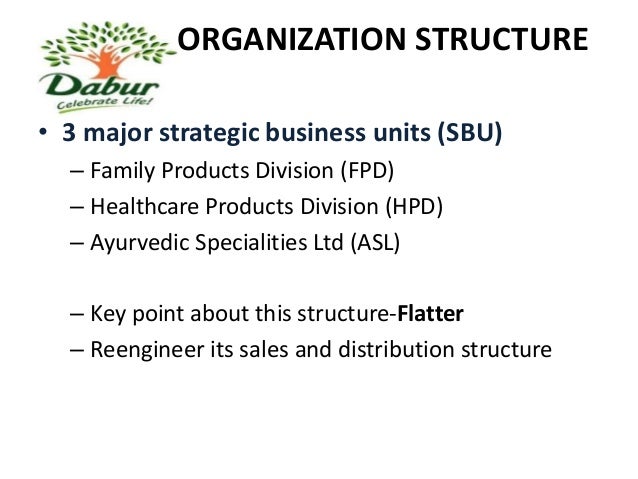 Dabur
Celebrate Life!

ORGANIZATION STRUCTURE

• 3 major strategic business units (SBU)
– Family Products Division (FPD)
– Healthcare Products Division (HPD)
– Ayurvedic Specialities Ltd (ASL)

– Key point about this structure-Flatter
– Reengineer its sales and distribution structure